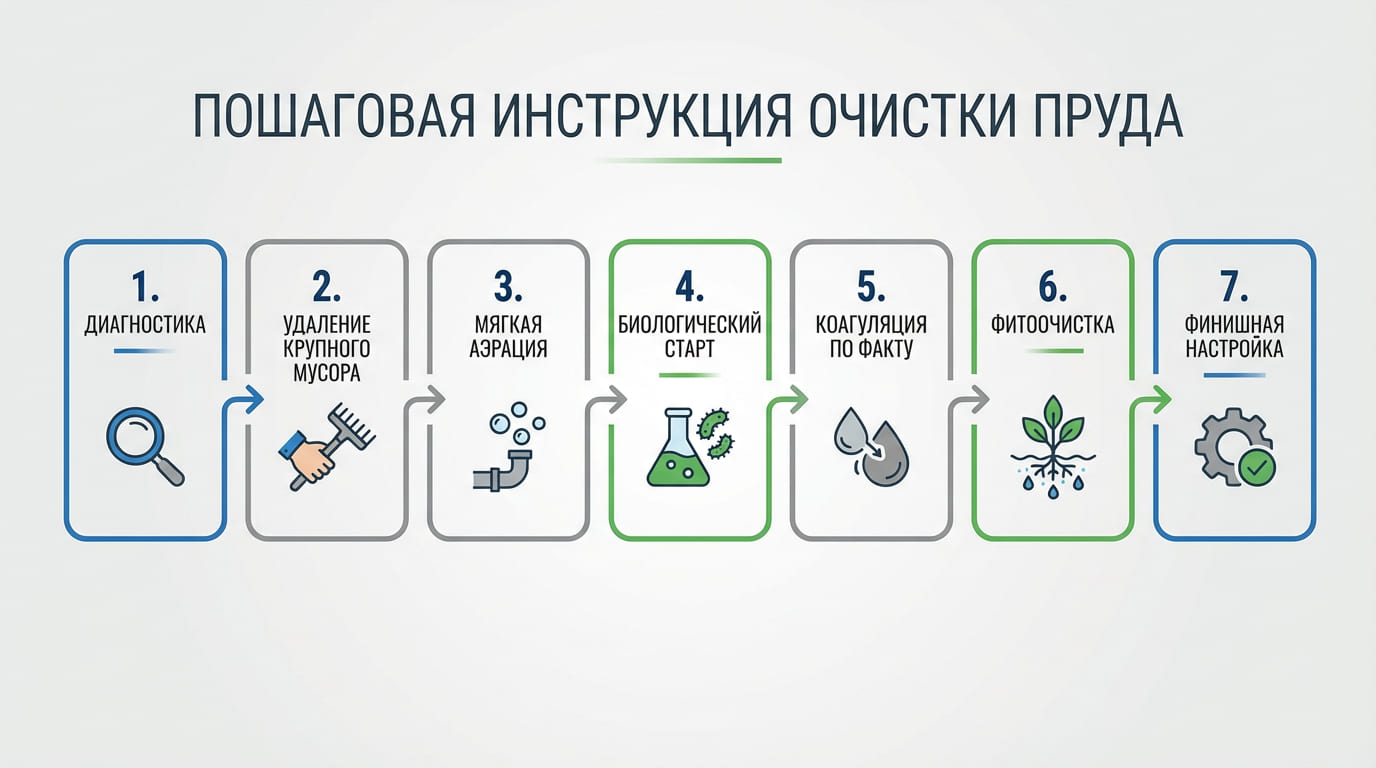 ПОШАГОВАЯ ИНСТРУКЦИЯ ОЧИСТКИ ПРУДА

1.
ДИАГНОСТИКА

2.
УДАЛЕНИЕ КРУПНОГО МУСОРА

3.
МЯГКАЯ АЭРАЦИЯ

4.
БИОЛОГИЧЕСКИЙ СТАРТ

5.
КОАГУЛЯЦИЯ ПО ФАКТУ

6.
ФИТООЧИСТКА

7.
ФИНИШНАЯ НАСТРОЙКА